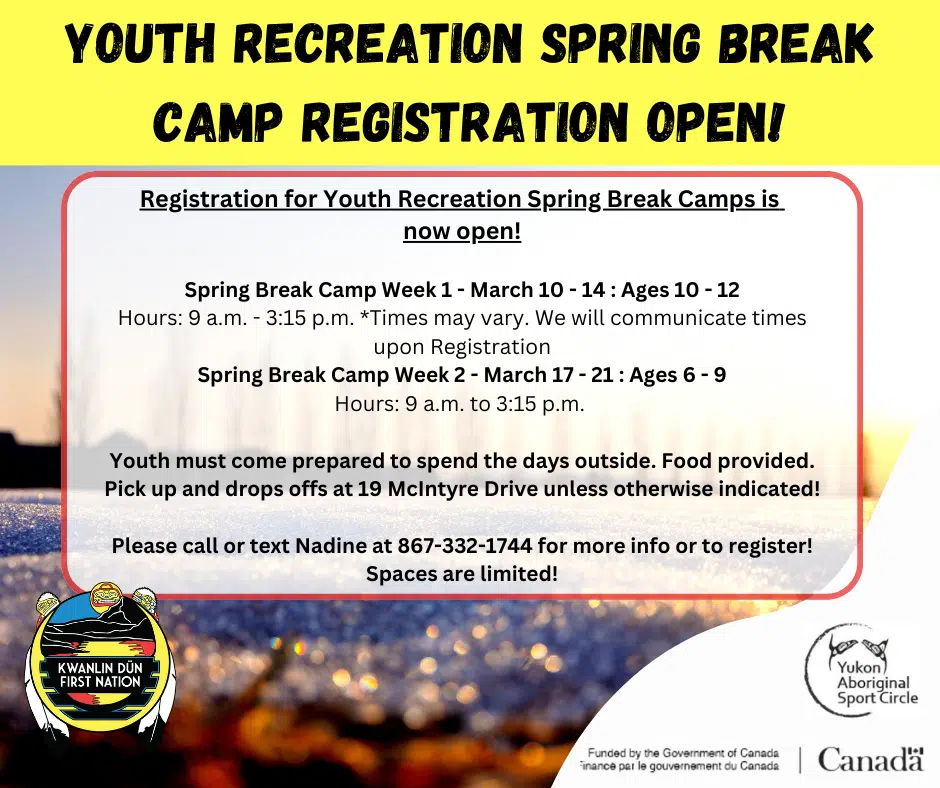 YOUTH RECREATION SPRING BREAK CAMP REGISTRATION OPEN!

Registration for Youth Recreation Spring Break Camps is now open!

Spring Break Camp Week 1 - March 10 - 14 : Ages 10 - 12
Hours: 9 a.m. - 3:15 p.m. *Times may vary. We will communicate times upon Registration
Spring Break Camp Week 2 - March 17 - 21 : Ages 6 - 9
Hours: 9 a.m. to 3:15 p.m.

Youth must come prepared to spend the days outside. Food provided. Pick up and drops offs at 19 McIntyre Drive unless otherwise indicated!

Please call or text Nadine at 867-332-1744 for more info or to register! Spaces are limited!

KWANLIN DÜN FIRST NATION

Yukon Aboriginal Sport Circle

Funded by the Government of Canada
Financé par le gouvernement du Canada

Canada